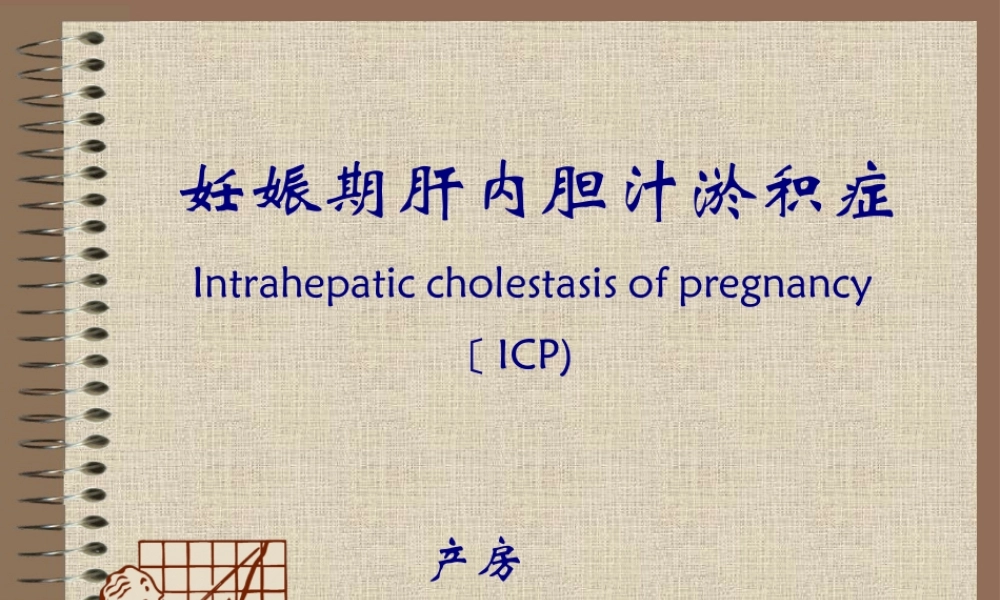 妊娠期肝内胆汁淤积症

Intrahepatic cholestasis of pregnancy

〔ICP)

产房